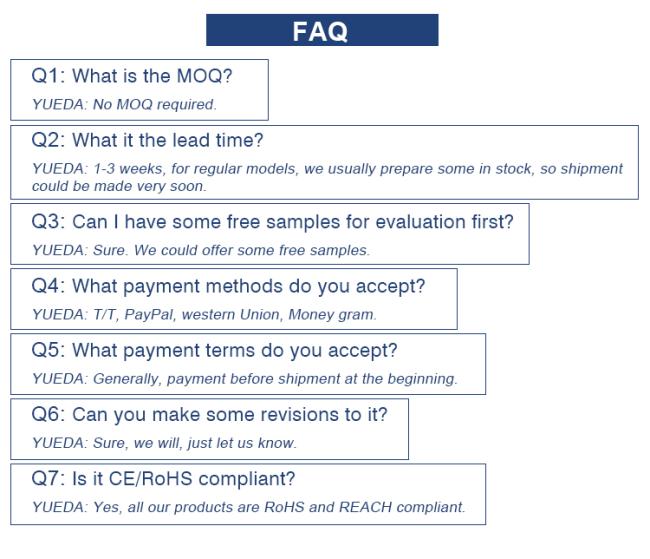 FAQ

Q1: What is the MOQ?

YUEDA: No MOQ required.

Q2: What it the lead time?

YUEDA: 1-3 weeks, for regular models, we usually prepare some in stock, so shipment could be made very soon.

Q3: Can I have some free samples for evaluation first?

YUEDA: Sure. We could offer some free samples.

Q4: What payment methods do you accept?

YUEDA: T/T, PayPal, western Union, Money gram.

Q5: What payment terms do you accept?

YUEDA: Generally, payment before shipment at the beginning.

Q6: Can you make some revisions to it?

YUEDA: Sure, we will, just let us know.

Q7: Is it CE/RoHS compliant?

YUEDA: Yes, all our products are RoHS and REACH compliant.